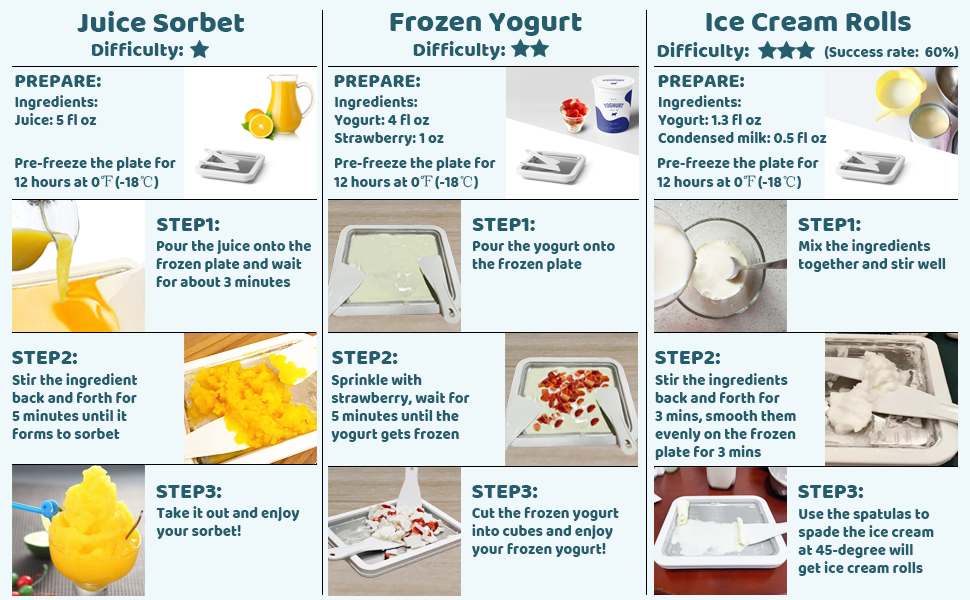 Juice Sorbet
Difficulty: ★

PREPARE:
Ingredients:
Juice: 5 fl oz

Pre-freeze the plate for 12 hours at 0℉ (-18℃)

STEP1:
Pour the juice onto the frozen plate and wait for about 3 minutes

STEP2:
Stir the ingredient back and forth for 5 minutes until it forms to sorbet

STEP3:
Take it out and enjoy your sorbet!

Frozen Yogurt
Difficulty: ★★

PREPARE:
Ingredients:
Yogurt: 4 fl oz
Strawberry: 1 oz

Pre-freeze the plate for 12 hours at 0℉ (-18℃)

YOGURT

STEP1:
Pour the yogurt onto the frozen plate

STEP2:
Sprinkle with strawberry, wait for 5 minutes until the yogurt gets frozen

STEP3:
Cut the frozen yogurt into cubes and enjoy your frozen yogurt!

Ice Cream Rolls
Difficulty: ★★★ (Success rate: 60%)

PREPARE:
Ingredients:
Yogurt: 1.3 fl oz
Condensed milk: 0.5 fl oz

Pre-freeze the plate for 12 hours at 0℉ (-18℃)

STEP1:
Mix the ingredients together and stir well

STEP2:
Stir the ingredients back and forth for 3 mins, smooth them evenly on the frozen plate for 3 mins

STEP3:
Use the spatulas to spade the ice cream at 45-degree will get ice cream rolls